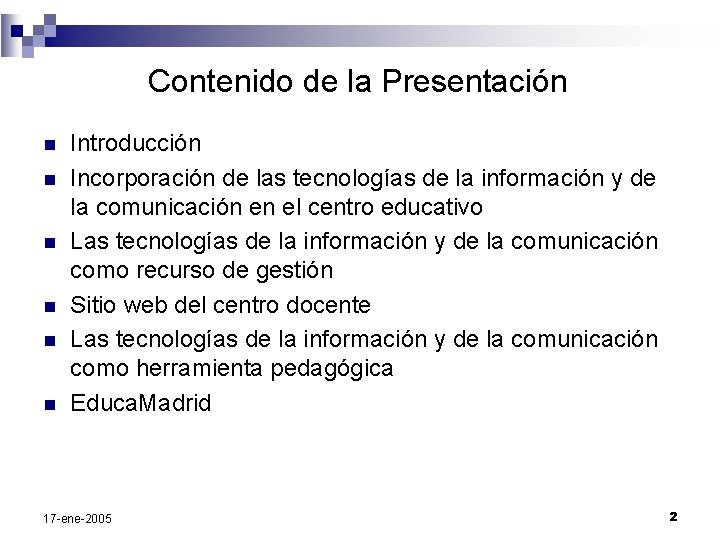 Contenido de la Presentación

- Introducción
- Incorporación de las tecnologías de la información y de la comunicación en el centro educativo
- Las tecnologías de la información y de la comunicación como recurso de gestión
- Sitio web del centro docente
- Las tecnologías de la información y de la comunicación como herramienta pedagógica
- EducaMadrid

17-ene-2005

2